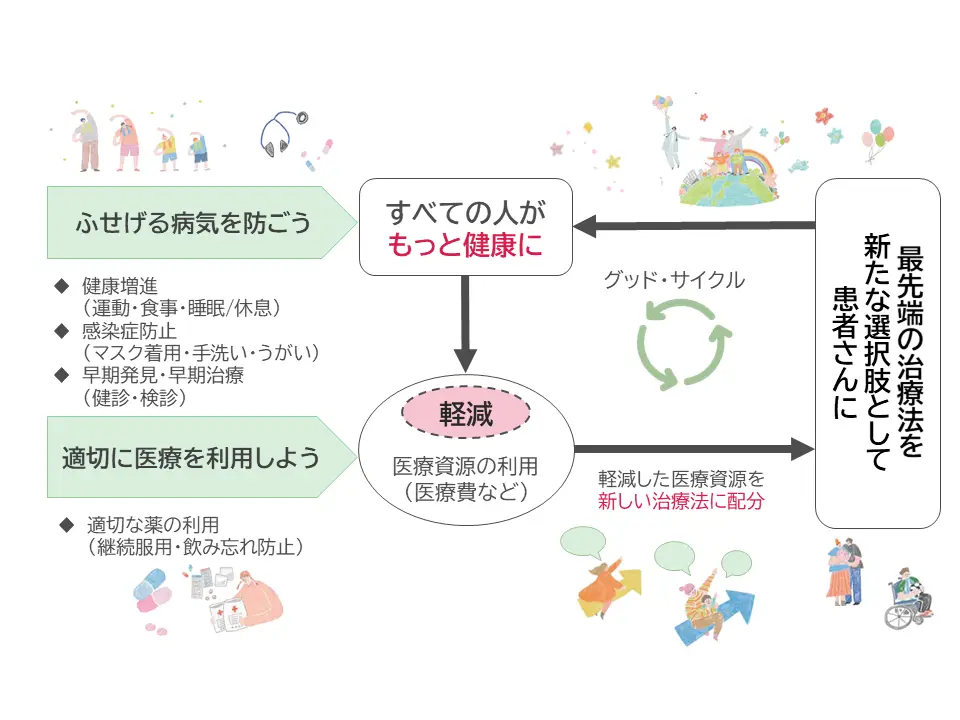 ふせげる病気を防ごう

◆ 健康増進
（運動・食事・睡眠/休息）
◆ 感染症防止
（マスク着用・手洗い・うがい）
◆ 早期発見・早期治療
（健診・検診）

適切に医療を利用しよう

◆ 適切な薬の利用
（継続服用・飲み忘れ防止）

すべての人が
もっと健康に

グッド・サイクル

軽減

医療資源の利用
（医療費など）

軽減した医療資源を
新しい治療法に配分

最先端の治療法を
新たな選択肢として
患者さんに